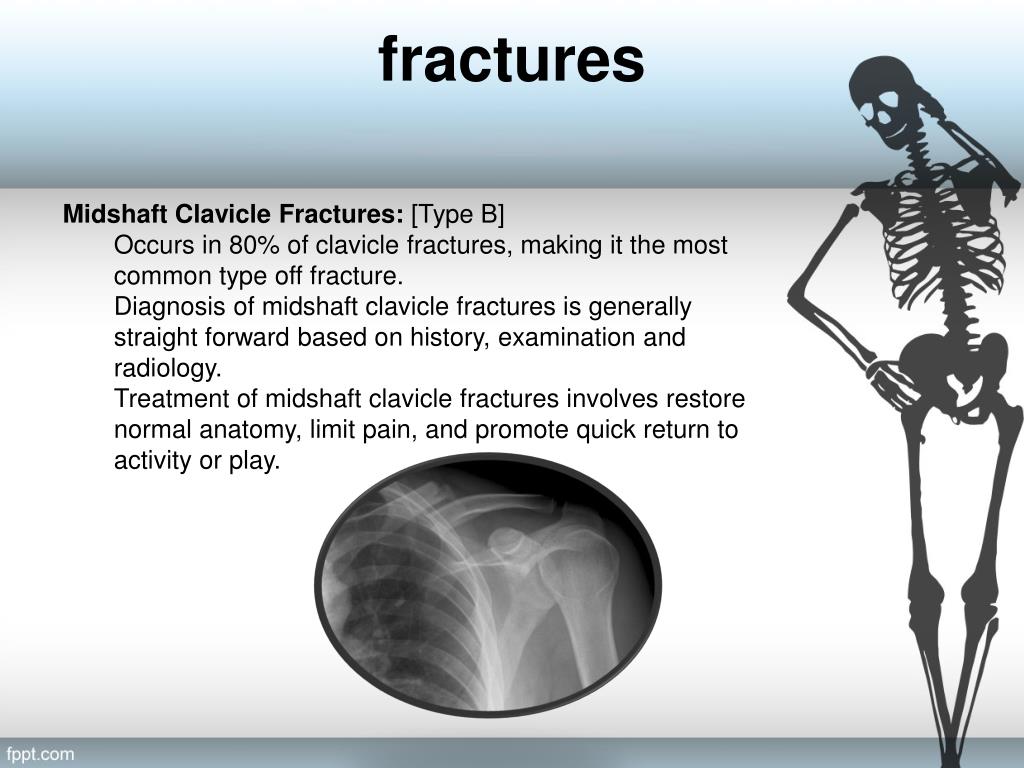 fractures

Midshaft Clavicle Fractures: [Type B]

Occurs in 80% of clavicle fractures, making it the most common type off fracture.

Diagnosis of midshaft clavicle fractures is generally straight forward based on history, examination and radiology.

Treatment of midshaft clavicle fractures involves restore normal anatomy, limit pain, and promote quick return to activity or play.

fppt.com